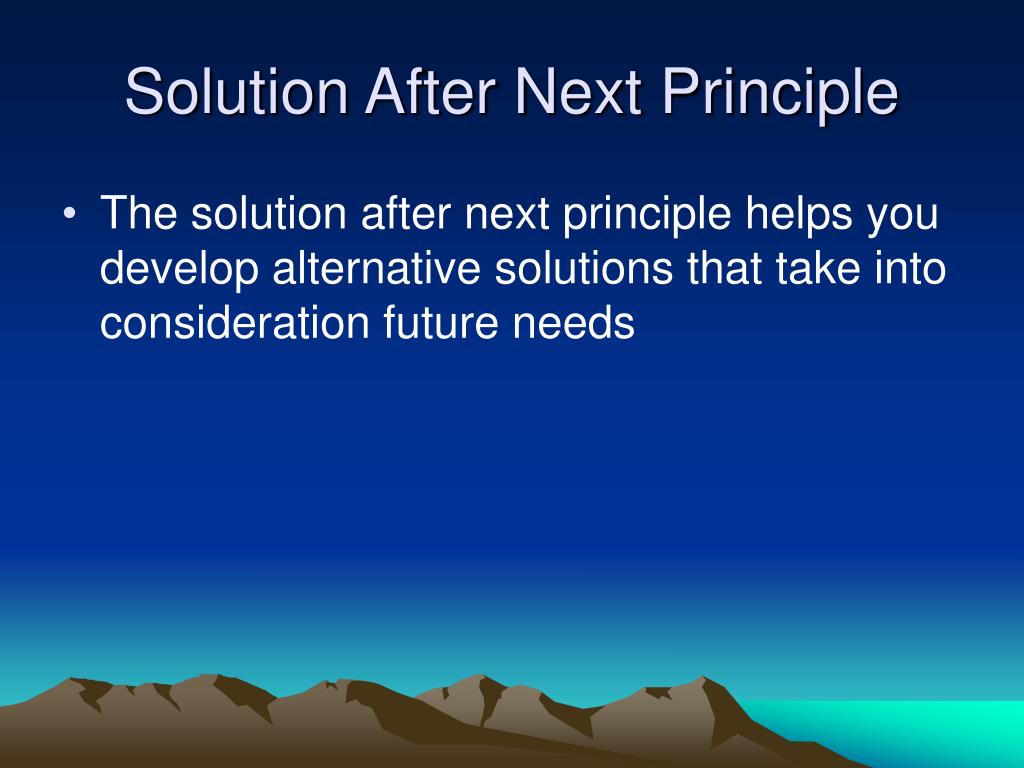 Solution After Next Principle

• The solution after next principle helps you develop alternative solutions that take into consideration future needs